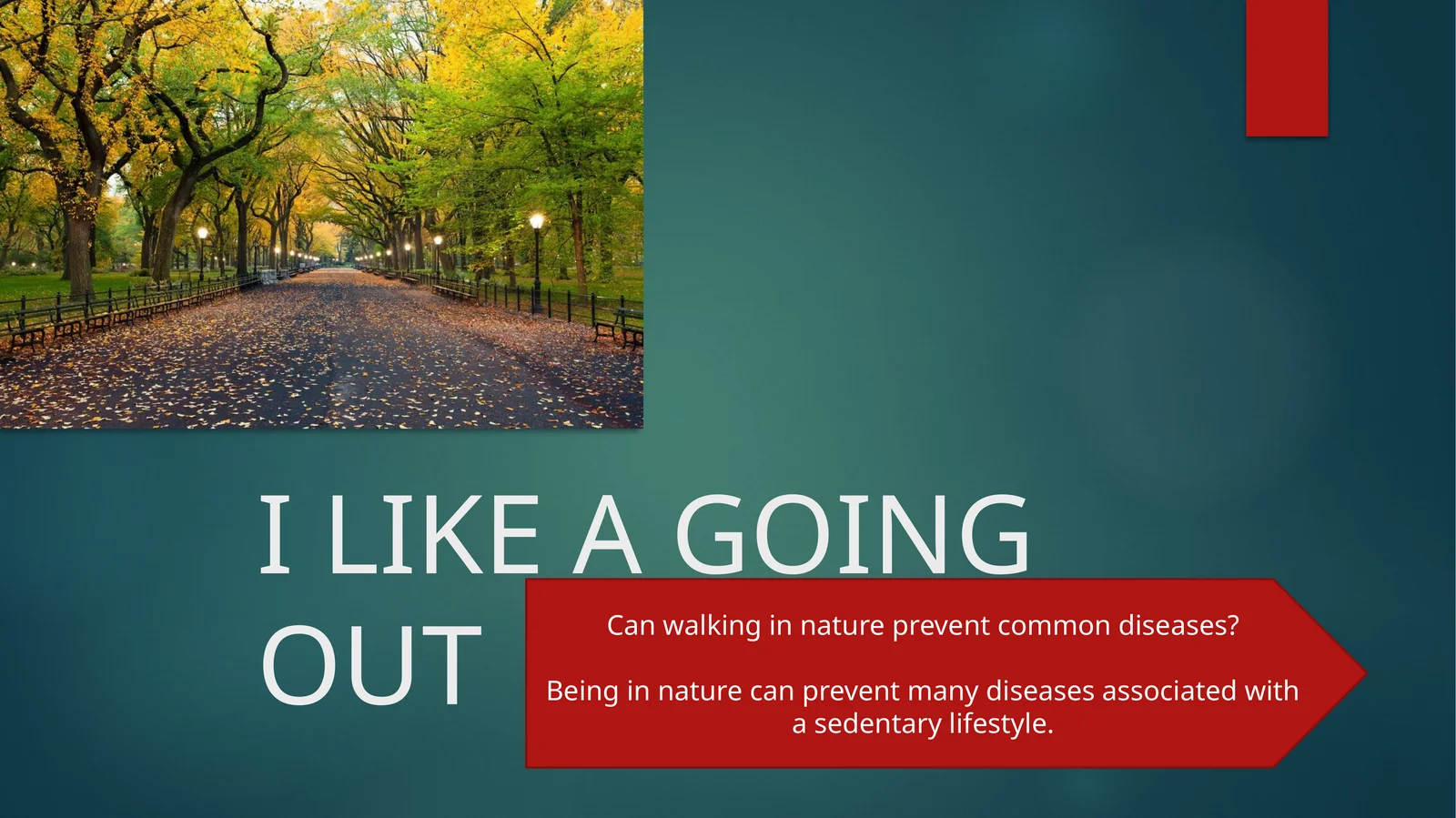 I LIKE A GOING OUT

Can walking in nature prevent common diseases?

Being in nature can prevent many diseases associated with a sedentary lifestyle.